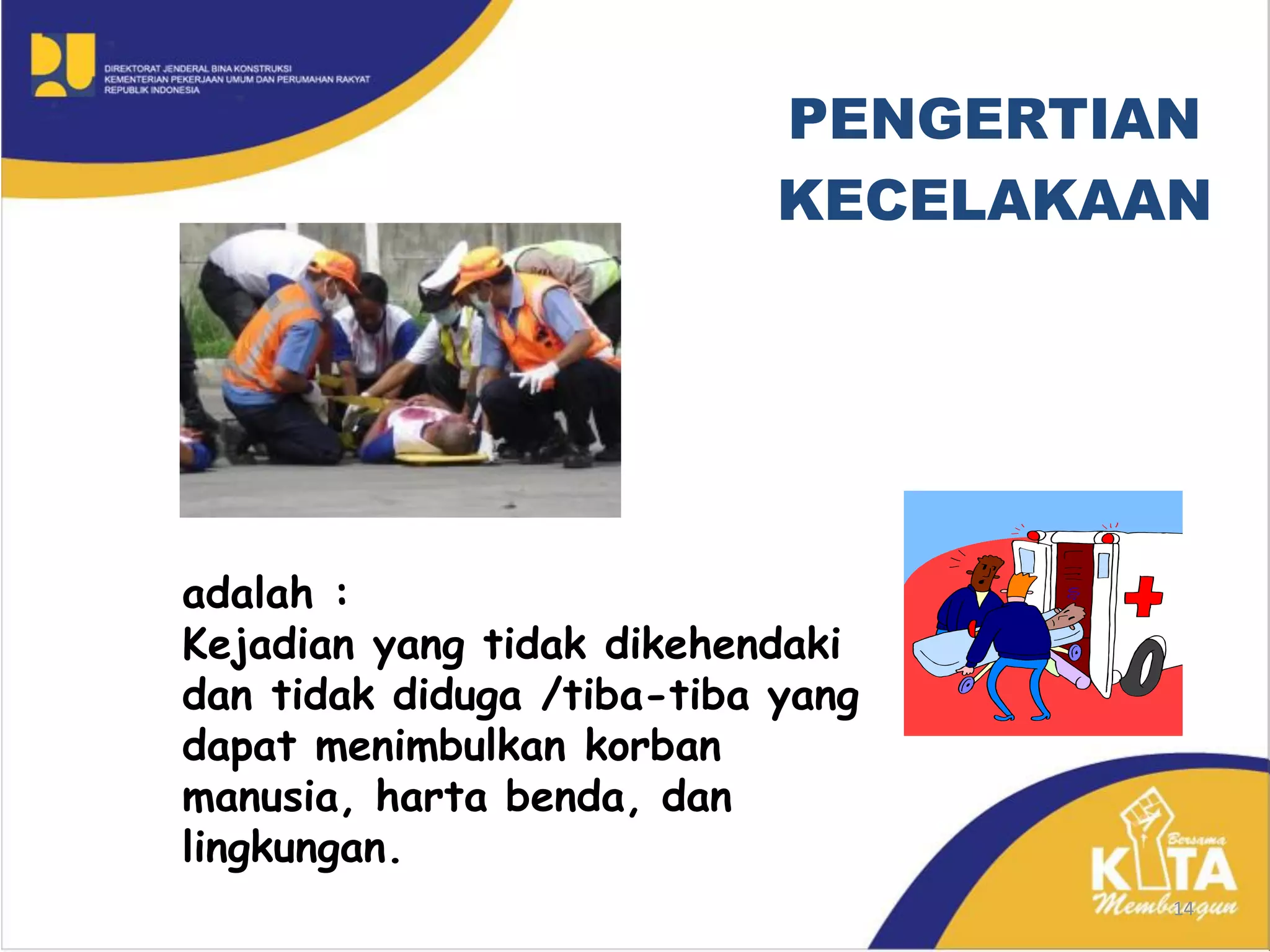 DIREKTORAT JENDERAL BINA KONSTRUKSI
KEMENTERIAN PEKERJAAN UMUM DAN PERUMAHAN RAKYAT
REPUBLIK INDONESIA

PENGERTIAN KECELAKAAN

adalah :
Kejadian yang tidak dikehendaki dan tidak diduga /tiba-tiba yang dapat menimbulkan korban manusia, harta benda, dan lingkungan.

Bersama
KITA
Membangun

14